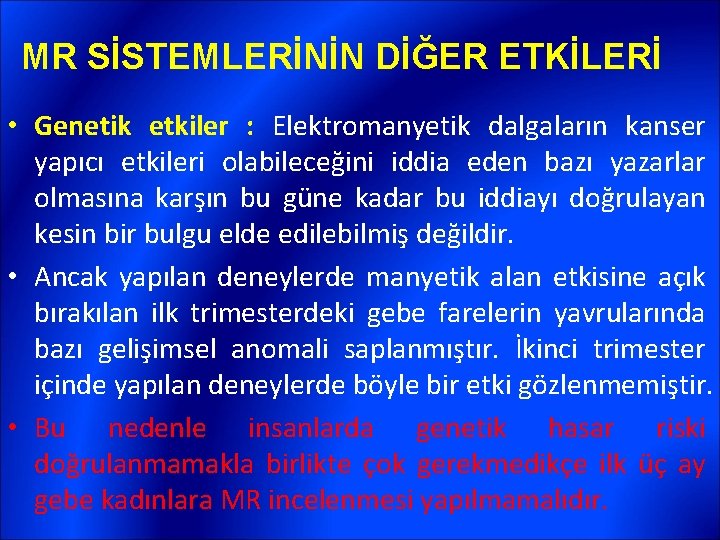 MR SİSTEMLERİNİN DİĞER ETKİLERİ

• Genetik etkiler : Elektromanyetik dalgaların kanser yapıcı etkileri olabileceğini iddia eden bazı yazarlar olmasına karşın bu güne kadar bu iddiayı doğrulayan kesin bir bulgu elde edilebilmiş değildir.

• Ancak yapılan deneylerde manyetik alan etkisine açık bırakılan ilk trimesterdeki gebe farelerin yavrularında bazı gelişimsel anomali saplanmıştır. İkinci trimester içinde yapılan deneylerde böyle bir etki gözlenmemiştir.

• Bu nedenle insanlarda genetik hasar riski doğrulanmamakla birlikte çok gerekmedikçe ilk üç ay gebe kadınlara MR incelenmesi yapılmamalıdır.